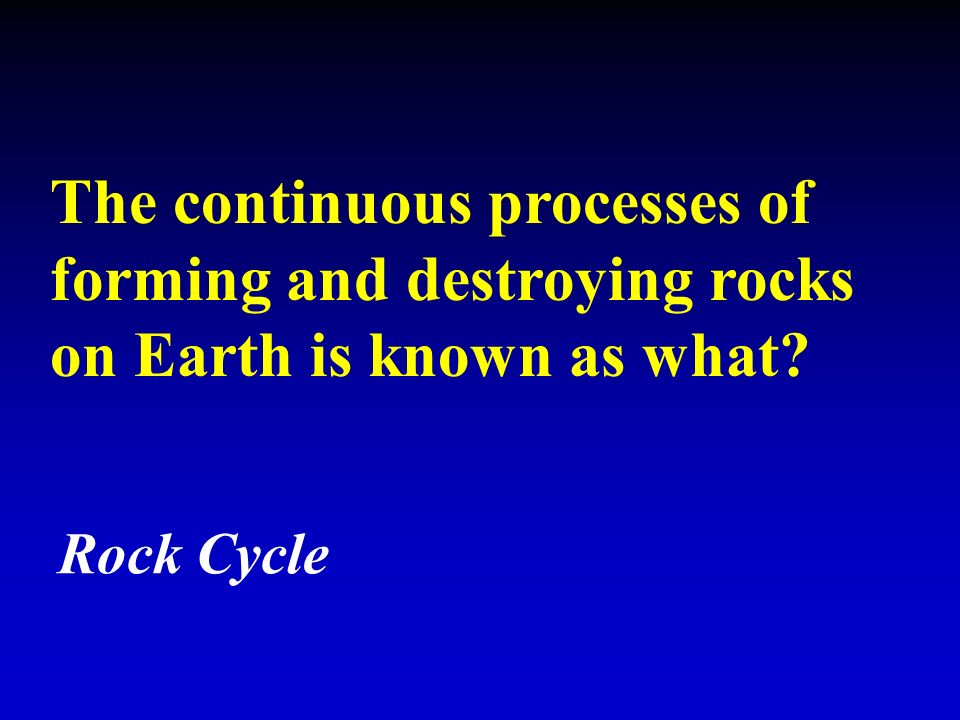 The continuous processes of forming and destroying rocks on Earth is known as what?

Rock Cycle